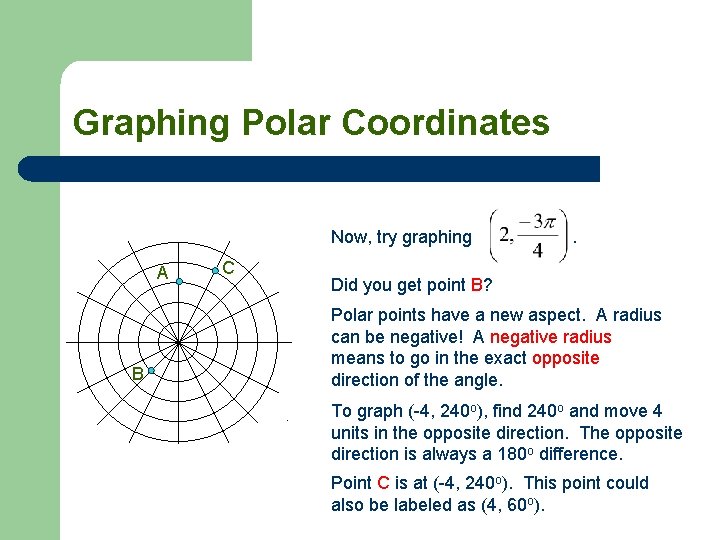 Graphing Polar Coordinates

A
C
B

Now, try graphing $\left(2, \frac{-3\pi}{4}\right)$.

Did you get point B?

Polar points have a new aspect. A radius can be negative! A negative radius means to go in the exact opposite direction of the angle.

To graph (-4, 240$^o$), find 240$^o$ and move 4 units in the opposite direction. The opposite direction is always a 180$^o$ difference.

Point C is at (-4, 240$^o$). This point could also be labeled as (4, 60$^o$).